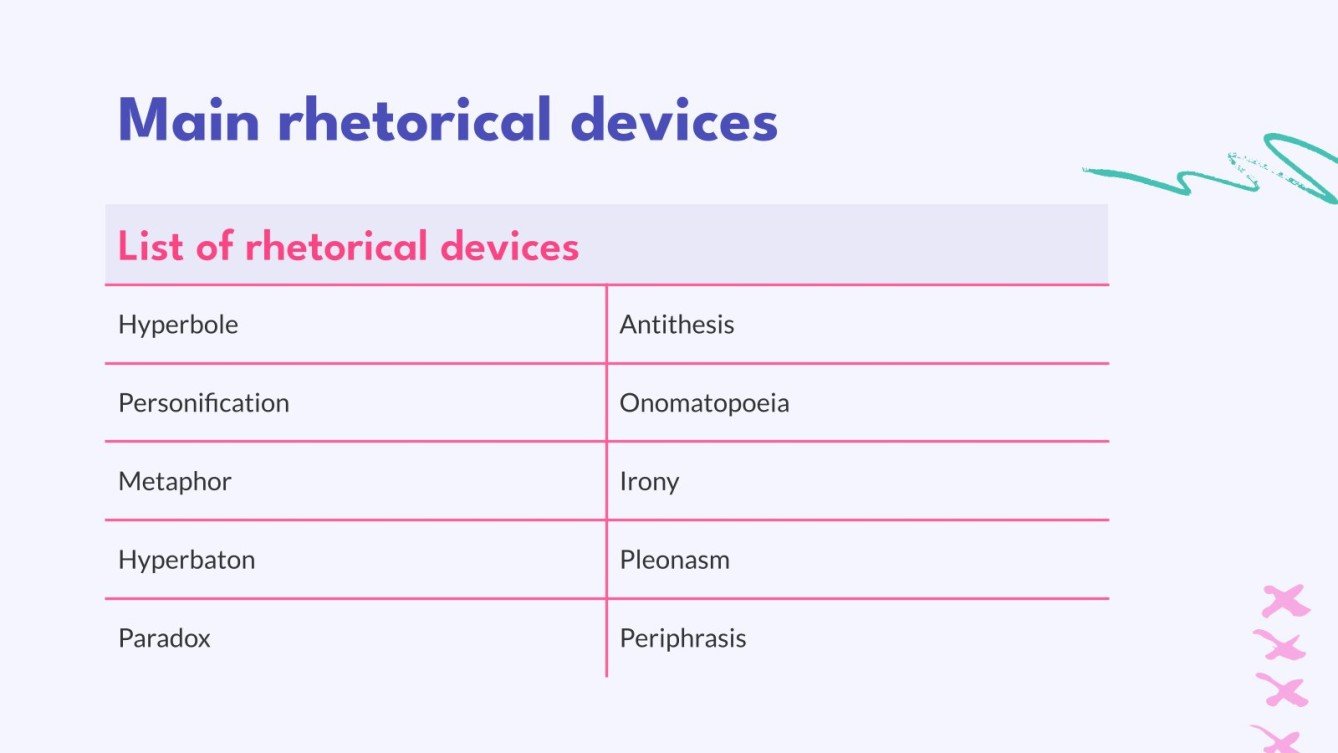 Main rhetorical devices

| List of rhetorical devices | |
|---|---|
| Hyperbole | Antithesis |
| Personification | Onomatopoeia |
| Metaphor | Irony |
| Hyperbaton | Pleonasm |
| Paradox | Periphrasis |